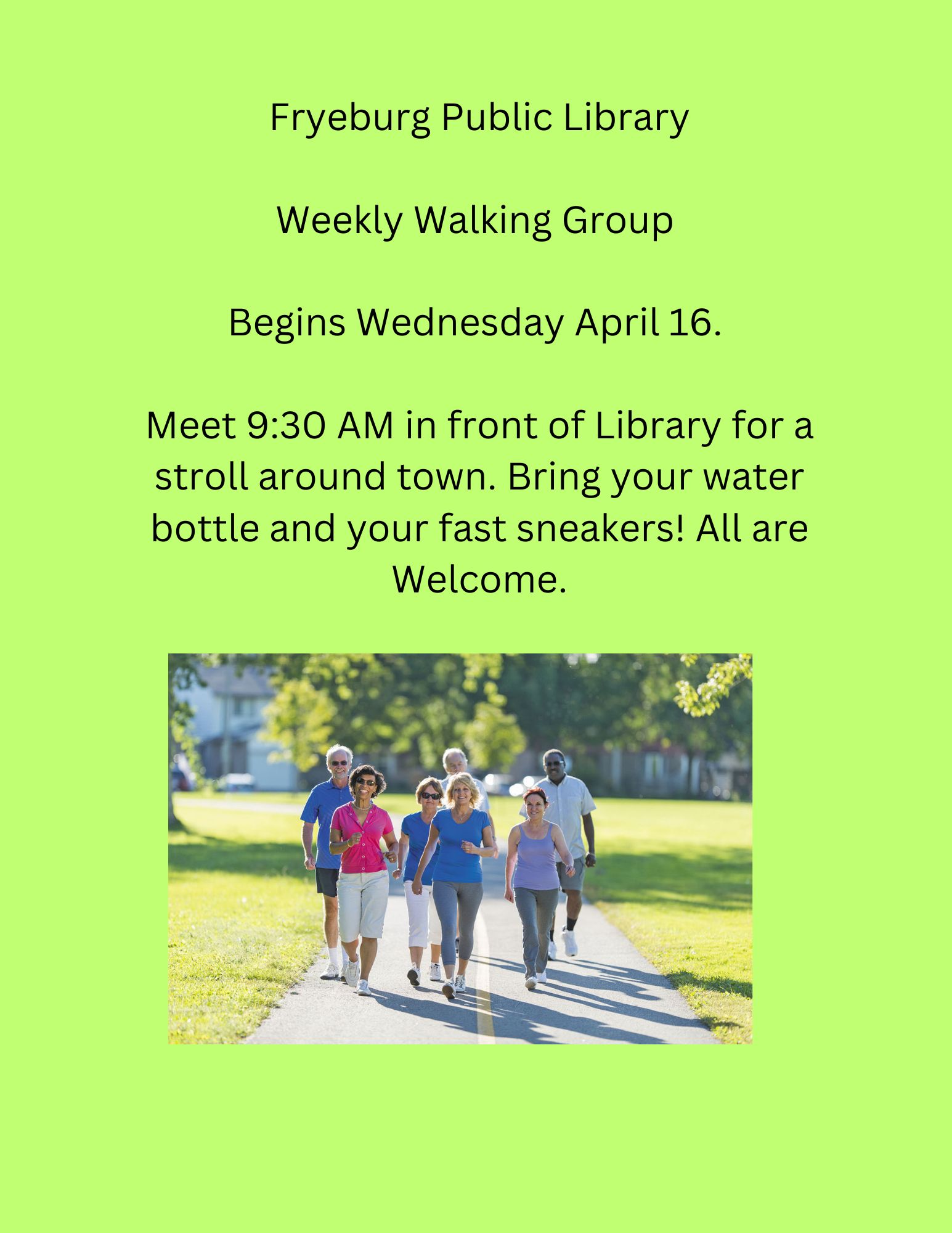 Fryeburg Public Library

Weekly Walking Group

Begins Wednesday April 16.

Meet 9:30 AM in front of Library for a stroll around town. Bring your water bottle and your fast sneakers! All are Welcome.